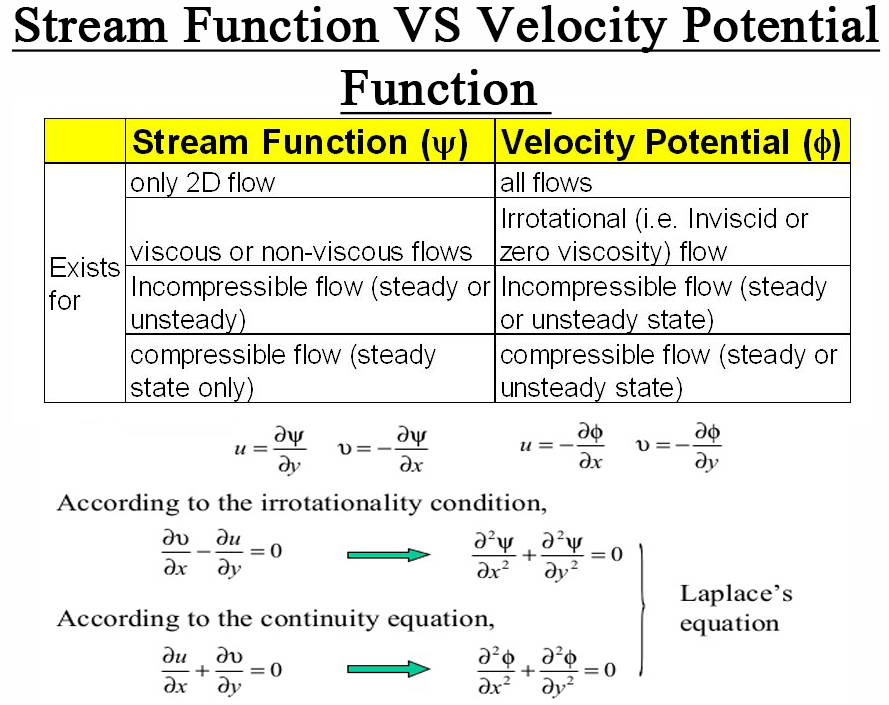 Stream Function VS Velocity Potential Function

| | Stream Function ($\psi$) | Velocity Potential ($\phi$) |
|---|---|---|
| Exists for | only 2D flow | all flows |
| | viscous or non-viscous flows | Irrotational (i.e. Inviscid or zero viscosity) flow |
| | Incompressible flow (steady or unsteady) | Incompressible flow (steady or unsteady state) |
| | compressible flow (steady state only) | compressible flow (steady or unsteady state) |

$u = \frac{\partial \psi}{\partial y}$ $\upsilon = -\frac{\partial \psi}{\partial x}$ $u = -\frac{\partial \phi}{\partial x}$ $\upsilon = -\frac{\partial \phi}{\partial y}$

According to the irrotationality condition,

$\frac{\partial \upsilon}{\partial x} - \frac{\partial u}{\partial y} = 0$ $\frac{\partial^2 \psi}{\partial x^2} + \frac{\partial^2 \psi}{\partial y^2} = 0$

According to the continuity equation,

$\frac{\partial u}{\partial x} + \frac{\partial \upsilon}{\partial y} = 0$ $\frac{\partial^2 \phi}{\partial x^2} + \frac{\partial^2 \phi}{\partial y^2} = 0$

Laplace's equation